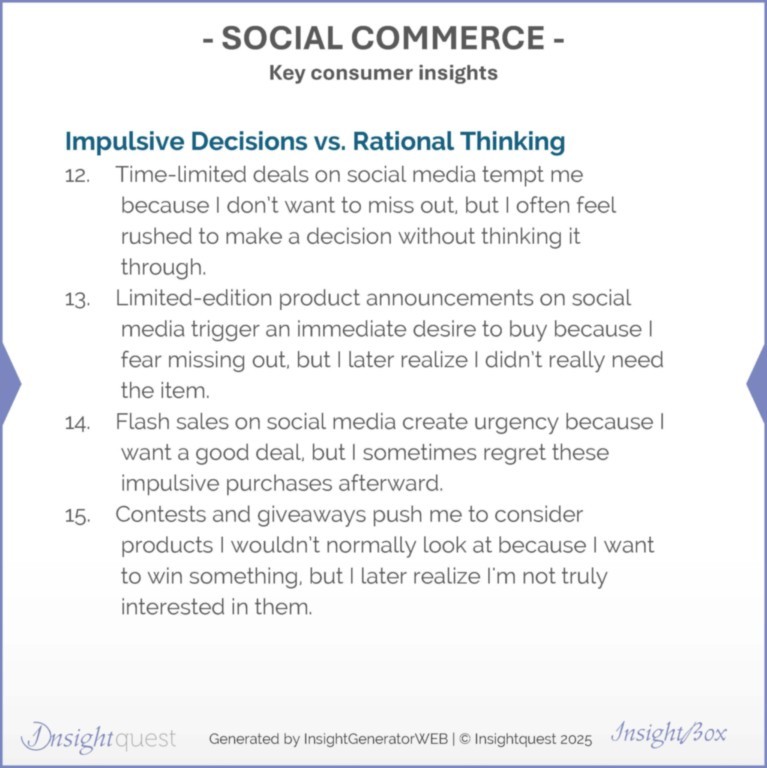 - SOCIAL COMMERCE -
Key consumer insights

Impulsive Decisions vs. Rational Thinking

12. Time-limited deals on social media tempt me because I don't want to miss out, but I often feel rushed to make a decision without thinking it through.

13. Limited-edition product announcements on social media trigger an immediate desire to buy because I fear missing out, but I later realize I didn't really need the item.

14. Flash sales on social media create urgency because I want a good deal, but I sometimes regret these impulsive purchases afterward.

15. Contests and giveaways push me to consider products I wouldn't normally look at because I want to win something, but I later realize I'm not truly interested in them.

Insightquest Generated by InsightGeneratorWEB | © Insightquest 2025 InsightBox